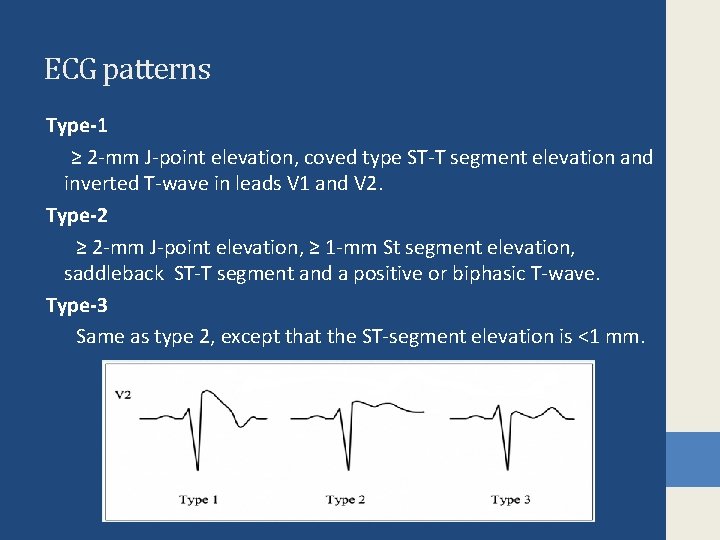 ECG patterns

Type-1

≥ 2-mm J-point elevation, coved type ST-T segment elevation and inverted T-wave in leads V1 and V2.

Type-2

≥ 2-mm J-point elevation, ≥ 1-mm St segment elevation, saddleback ST-T segment and a positive or biphasic T-wave.

Type-3

Same as type 2, except that the ST-segment elevation is <1 mm.

V2

Type 1

Type 2

Type 3